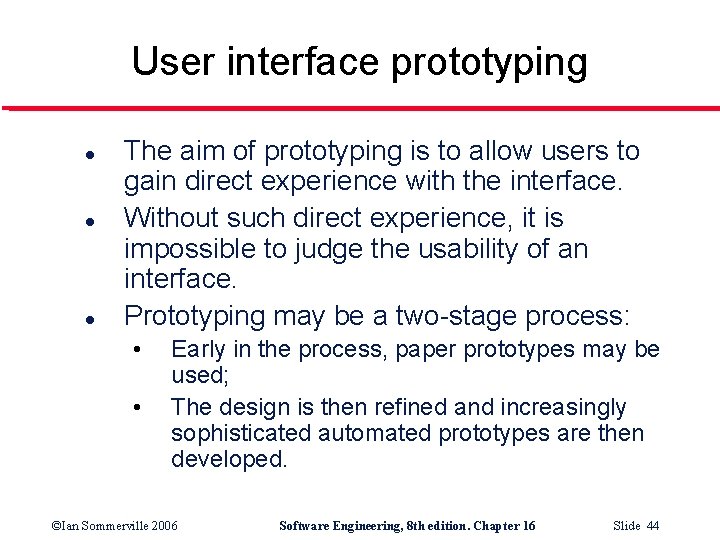 User interface prototyping

- The aim of prototyping is to allow users to gain direct experience with the interface.
- Without such direct experience, it is impossible to judge the usability of an interface.
- Prototyping may be a two-stage process:
  - Early in the process, paper prototypes may be used;
  - The design is then refined and increasingly sophisticated automated prototypes are then developed.

©Ian Sommerville 2006 Software Engineering, 8th edition. Chapter 16 Slide 44